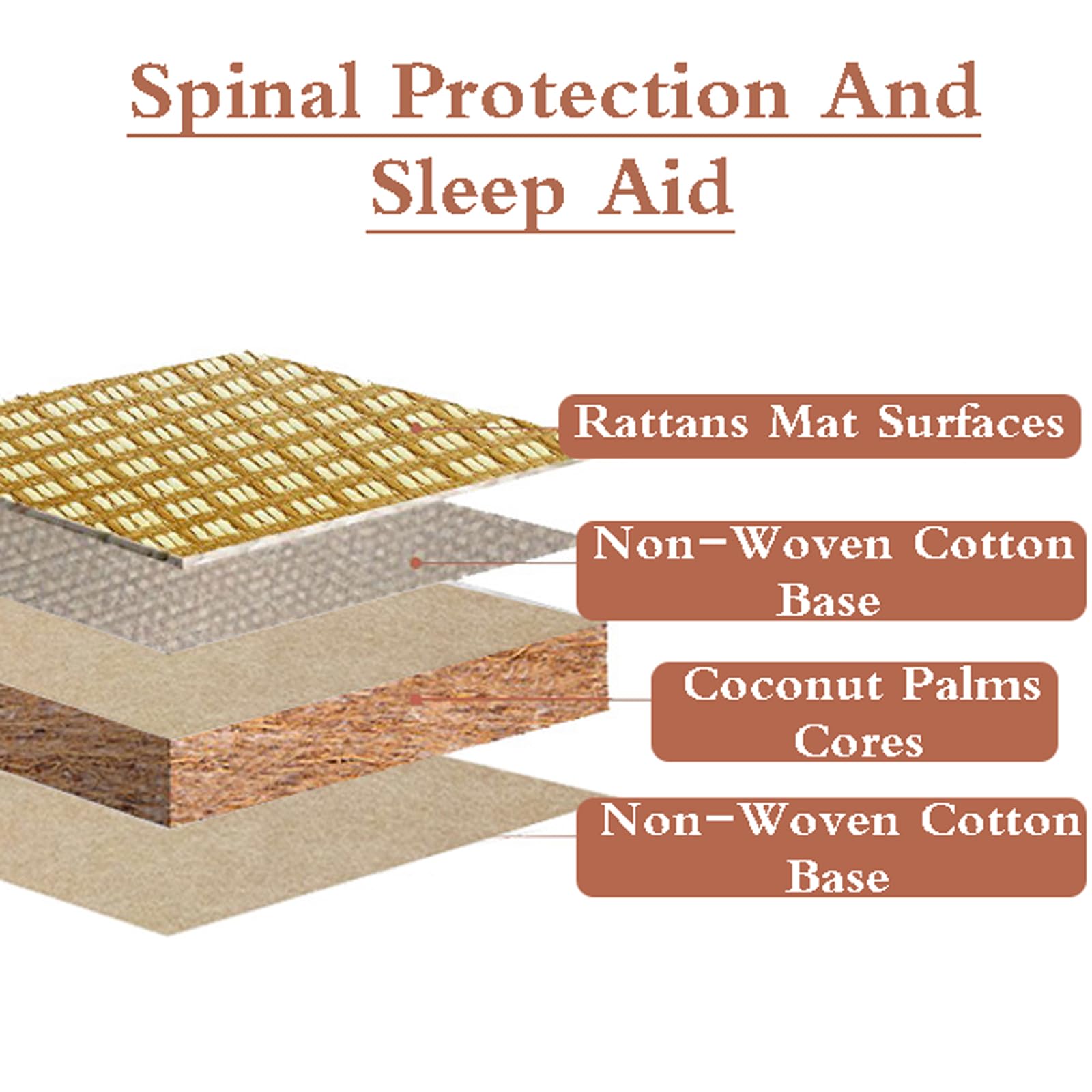 Spinal Protection And Sleep Aid

Rattans Mat Surfaces

Non-Woven Cotton Base

Coconut Palms Cores

Non-Woven Cotton Base